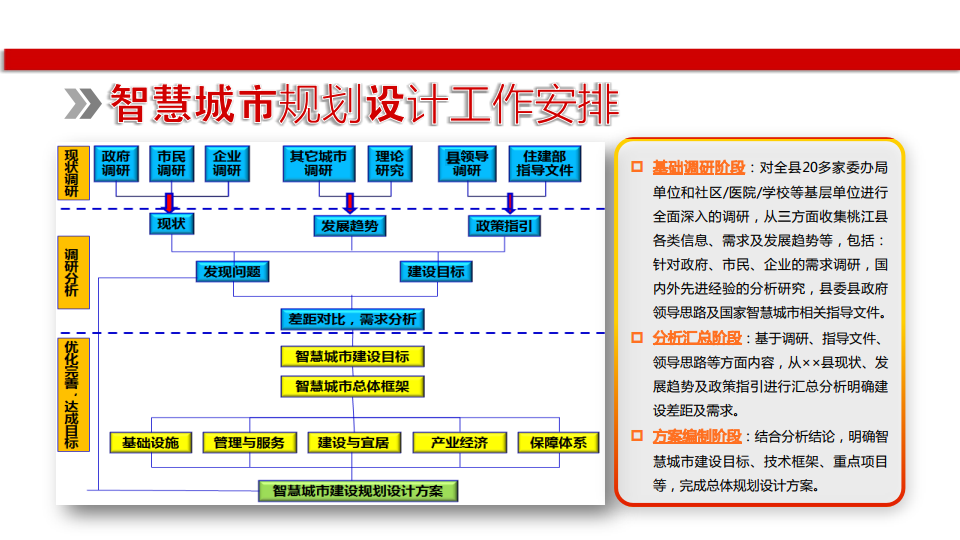 智慧城市规划设计工作安排

现状调研

政府调研　市民调研　企业调研　其它城市调研　理论研究　县领导调研　住建部指导文件

现状　发展趋势　政策指引

调研分析

发现问题　建设目标

差距对比，需求分析

优化完善，达成目标

智慧城市建设目标

智慧城市总体框架

基础设施　管理与服务　建设与宜居　产业经济　保障体系

智慧城市建设规划设计方案

基础调研阶段：对全县20多家委办局单位和社区/医院/学校等基层单位进行全面深入的调研，从三方面收集桃江县各类信息、需求及发展趋势等，包括：针对政府、市民、企业的需求调研，国内外先进经验的分析研究，县委县政府领导思路及国家智慧城市相关指导文件。

分析汇总阶段：基于调研、指导文件、领导思路等方面内容，从××县现状、发展趋势及政策指引进行汇总分析明确建设差距及需求。

方案编制阶段：结合分析结论，明确智慧城市建设目标、技术框架、重点项目等，完成总体规划设计方案。